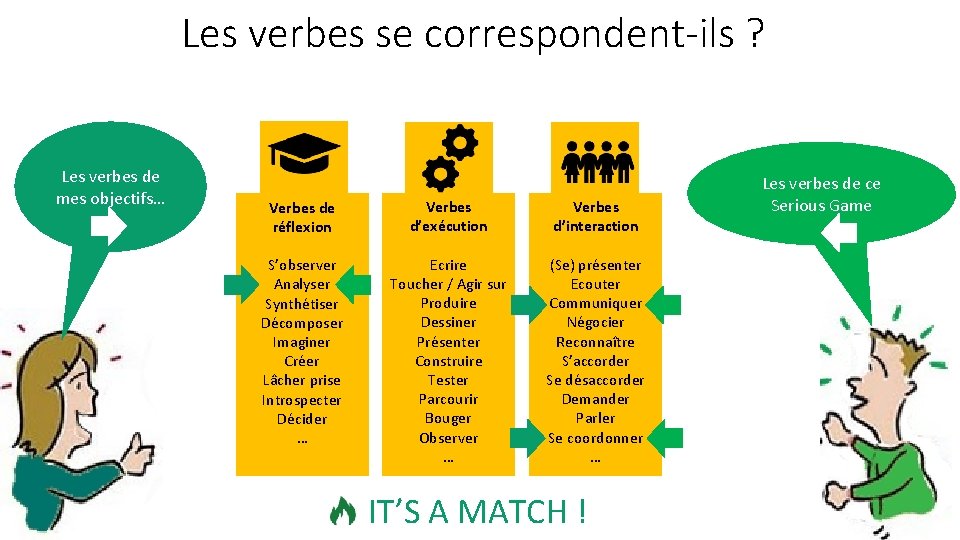 Les verbes se correspondent-ils ?

Les verbes de mes objectifs…

Verbes de réflexion

S'observer
Analyser
Synthétiser
Décomposer
Imaginer
Créer
Lâcher prise
Introspecter
Décider
…

Verbes d'exécution

Ecrire
Toucher / Agir sur
Produire
Dessiner
Présenter
Construire
Tester
Parcourir
Bouger
Observer
…

Verbes d'interaction

(Se) présenter
Ecouter
Communiquer
Négocier
Reconnaître
S'accorder
Se désaccorder
Demander
Parler
Se coordonner
…

Les verbes de ce Serious Game

IT'S A MATCH !